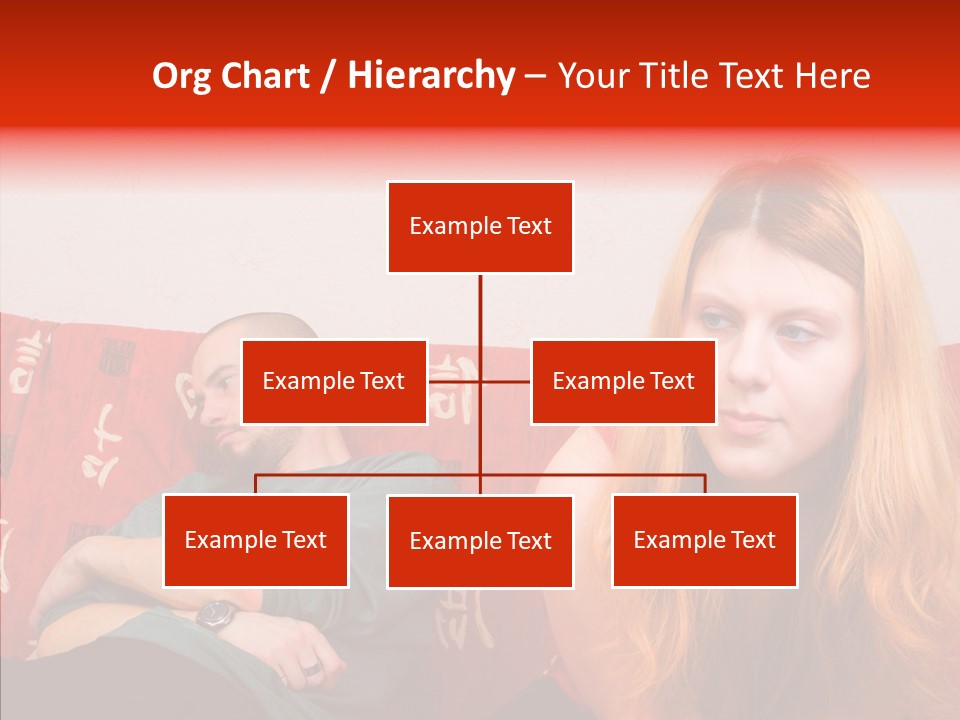 Org Chart / Hierarchy – Your Title Text Here

Example Text

Example Text

Example Text

Example Text

Example Text

Example Text